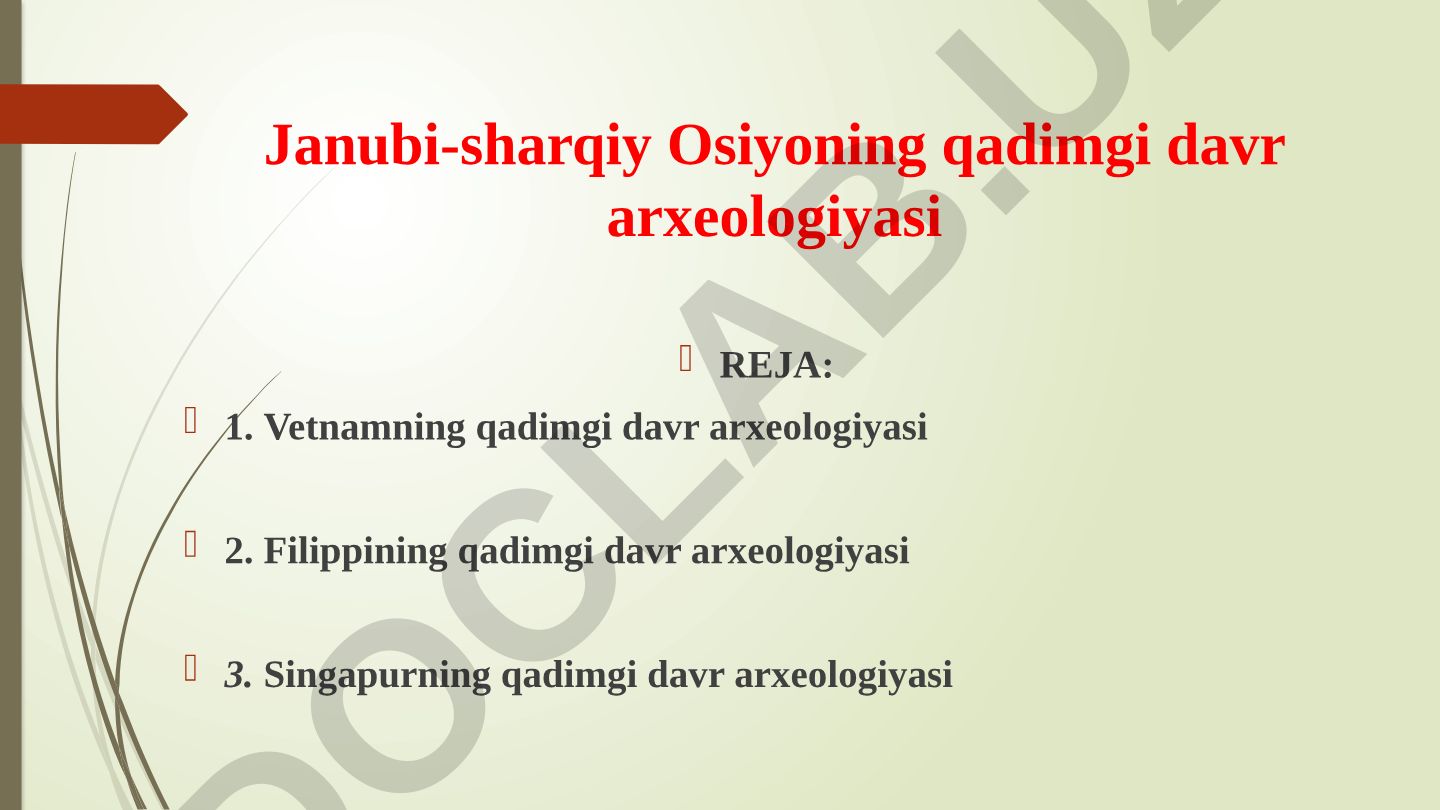 Janubi-sharqiy Osiyoning qadimgi davr arxeologiyasi

REJA:

1. Vetnamning qadimgi davr arxeologiyasi

2. Filippining qadimgi davr arxeologiyasi

3. Singapurning qadimgi davr arxeologiyasi

DOCLAB.UZ